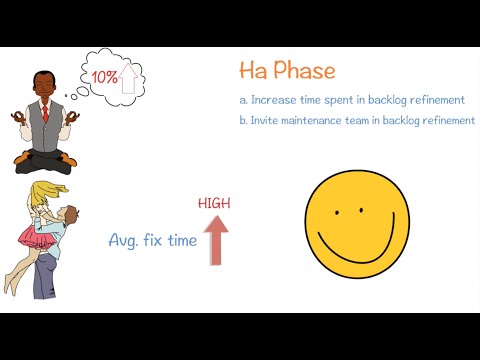 10%

Ha Phase

a. Increase time spent in backlog refinement

b. Invite maintenance team in backlog refinement

HIGH

Avg. fix time